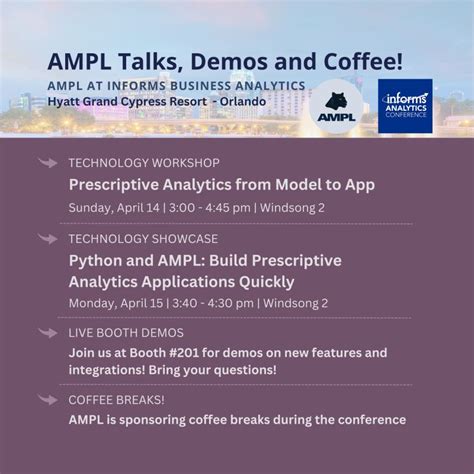 AMPL Talks, Demos and Coffee!

AMPL AT INFORMS BUSINESS ANALYTICS
Hyatt Grand Cypress Resort - Orlando

AMPL

informs ANALYTICS CONFERENCE

TECHNOLOGY WORKSHOP
Prescriptive Analytics from Model to App
Sunday, April 14 | 3:00 - 4:45 pm | Windsong 2

TECHNOLOGY SHOWCASE
Python and AMPL: Build Prescriptive Analytics Applications Quickly
Monday, April 15 | 3:40 - 4:30 pm | Windsong 2

LIVE BOOTH DEMOS
Join us at Booth #201 for demos on new features and integrations! Bring your questions!

COFFEE BREAKS!
AMPL is sponsoring coffee breaks during the conference